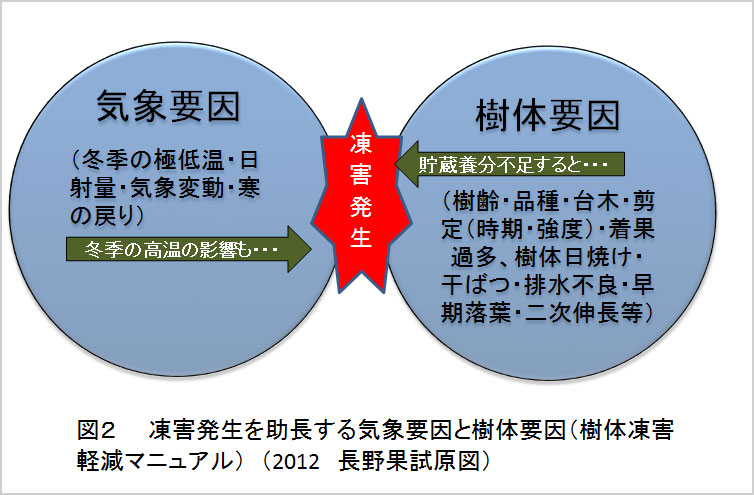 気象要因

（冬季の極低温・日射量・気象変動・寒の戻り）

冬季の高温の影響も・・・

凍害発生

樹体要因

貯蔵養分不足すると・・・

（樹齢・品種・台木・剪定（時期・強度）・着果過多、樹体日焼け・干ばつ・排水不良・早期落葉・二次伸長等）

図２　凍害発生を助長する気象要因と樹体要因（樹体凍害軽減マニュアル）（2012　長野果試原図）